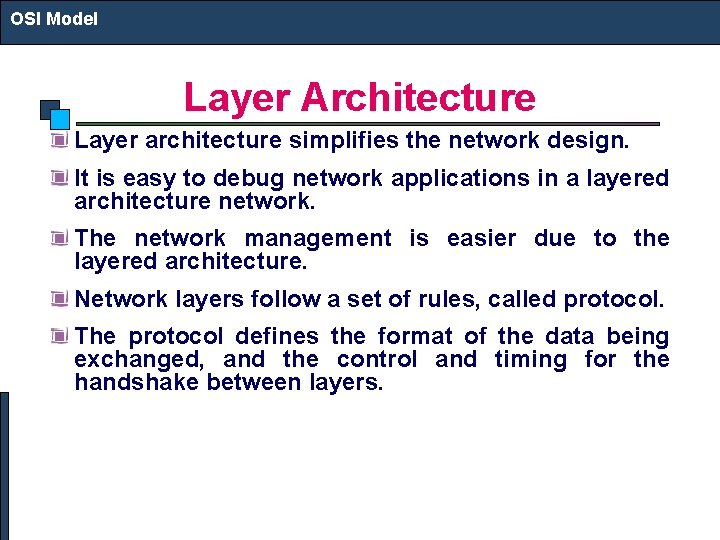 OSI Model

Layer Architecture

Layer architecture simplifies the network design.

It is easy to debug network applications in a layered architecture network.

The network management is easier due to the layered architecture.

Network layers follow a set of rules, called protocol.

The protocol defines the format of the data being exchanged, and the control and timing for the handshake between layers.